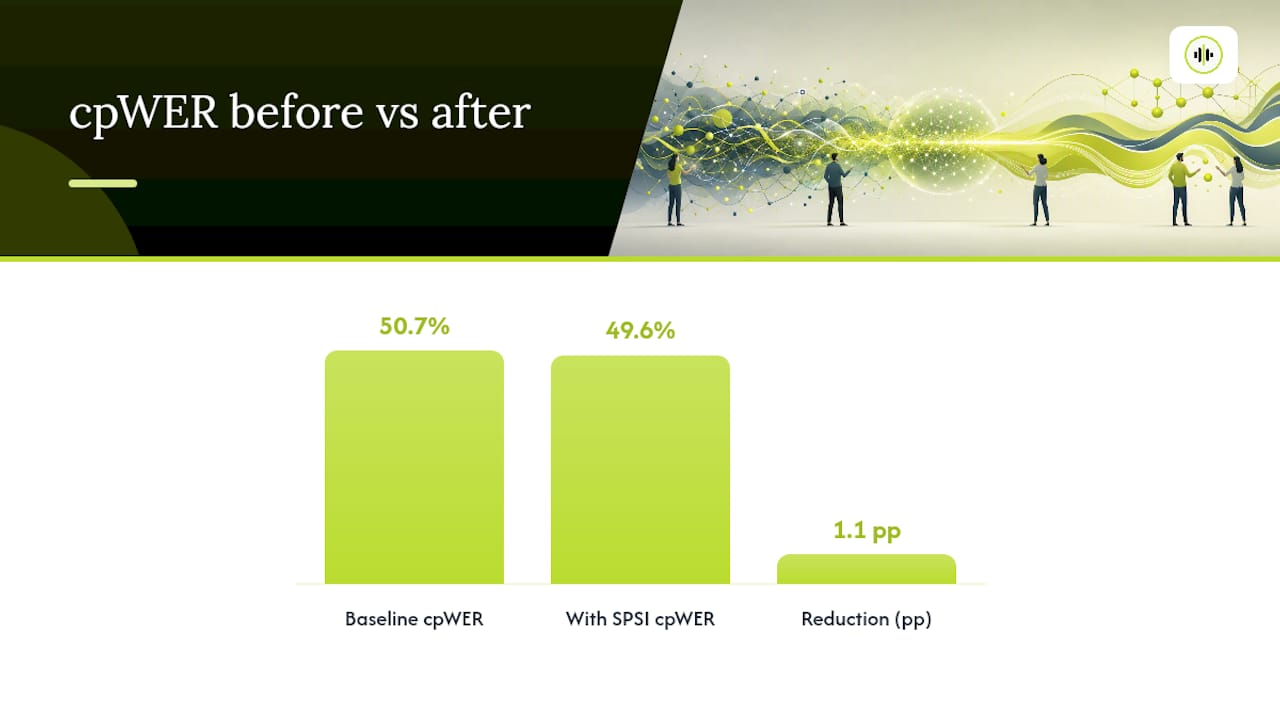 cpWER before vs after

50.7%
49.6%
1.1 pp

Baseline cpWER
With SPSI cpWER
Reduction (pp)